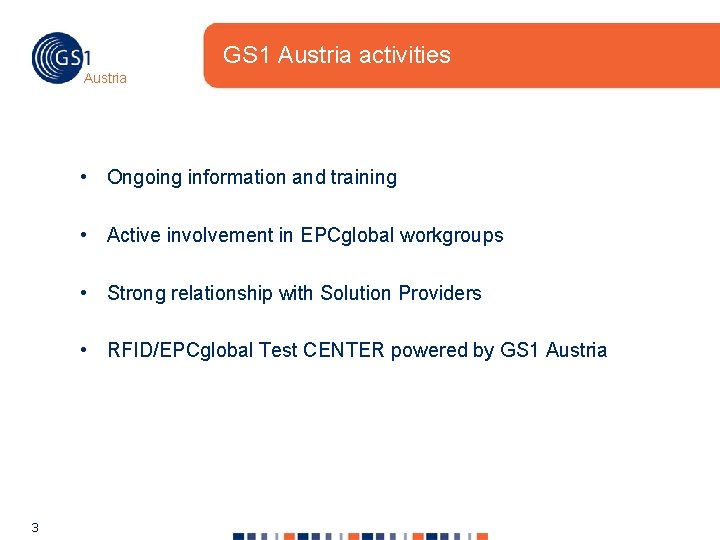 GS1 Austria

GS1 Austria activities

• Ongoing information and training

• Active involvement in EPCglobal workgroups

• Strong relationship with Solution Providers

• RFID/EPCglobal Test CENTER powered by GS1 Austria

3